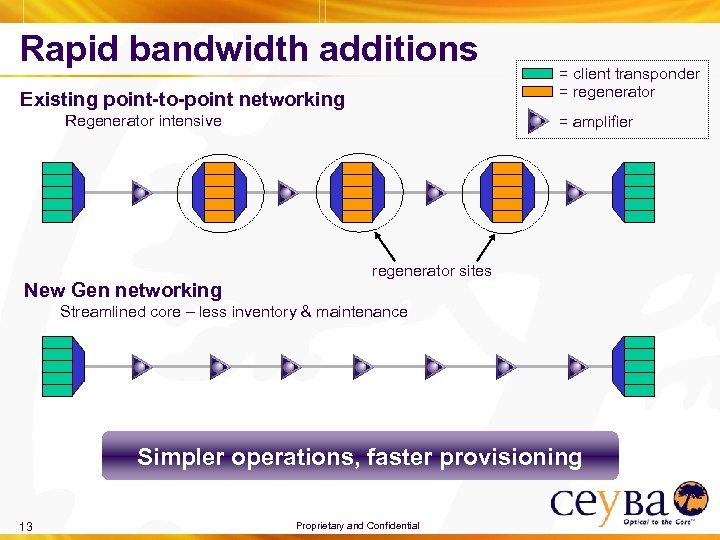 Rapid bandwidth additions

= client transponder
= regenerator
= amplifier

Existing point-to-point networking
Regenerator intensive

regenerator sites

New Gen networking
Streamlined core – less inventory & maintenance

Simpler operations, faster provisioning

ceyba
Optical to the Core™

13

Proprietary and Confidential